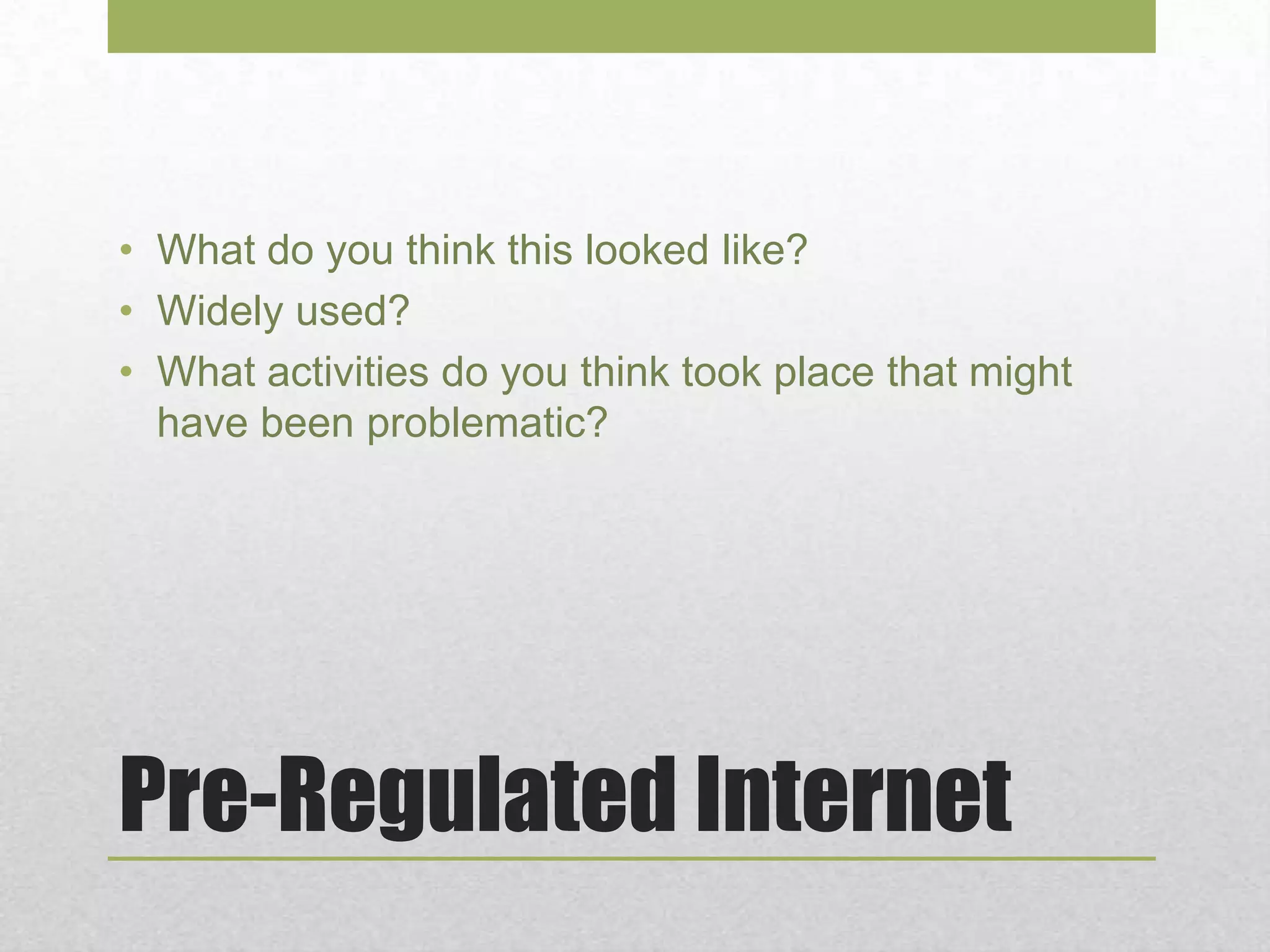 • What do you think this looked like?
• Widely used?
• What activities do you think took place that might have been problematic?

Pre-Regulated Internet